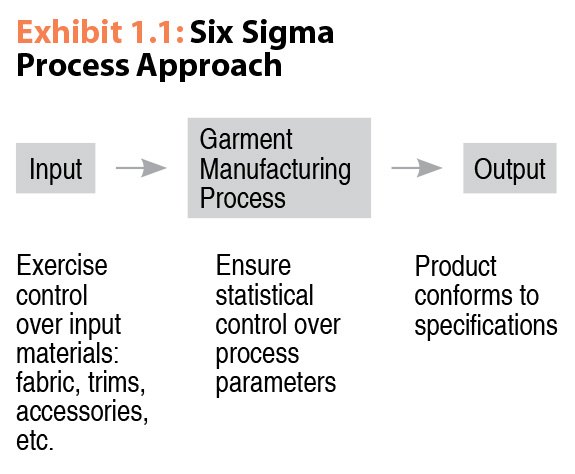 Exhibit 1.1: Six Sigma Process Approach

Input

Garment Manufacturing Process

Output

Exercise control over input materials: fabric, trims, accessories, etc.

Ensure statistical control over process parameters

Product conforms to specifications